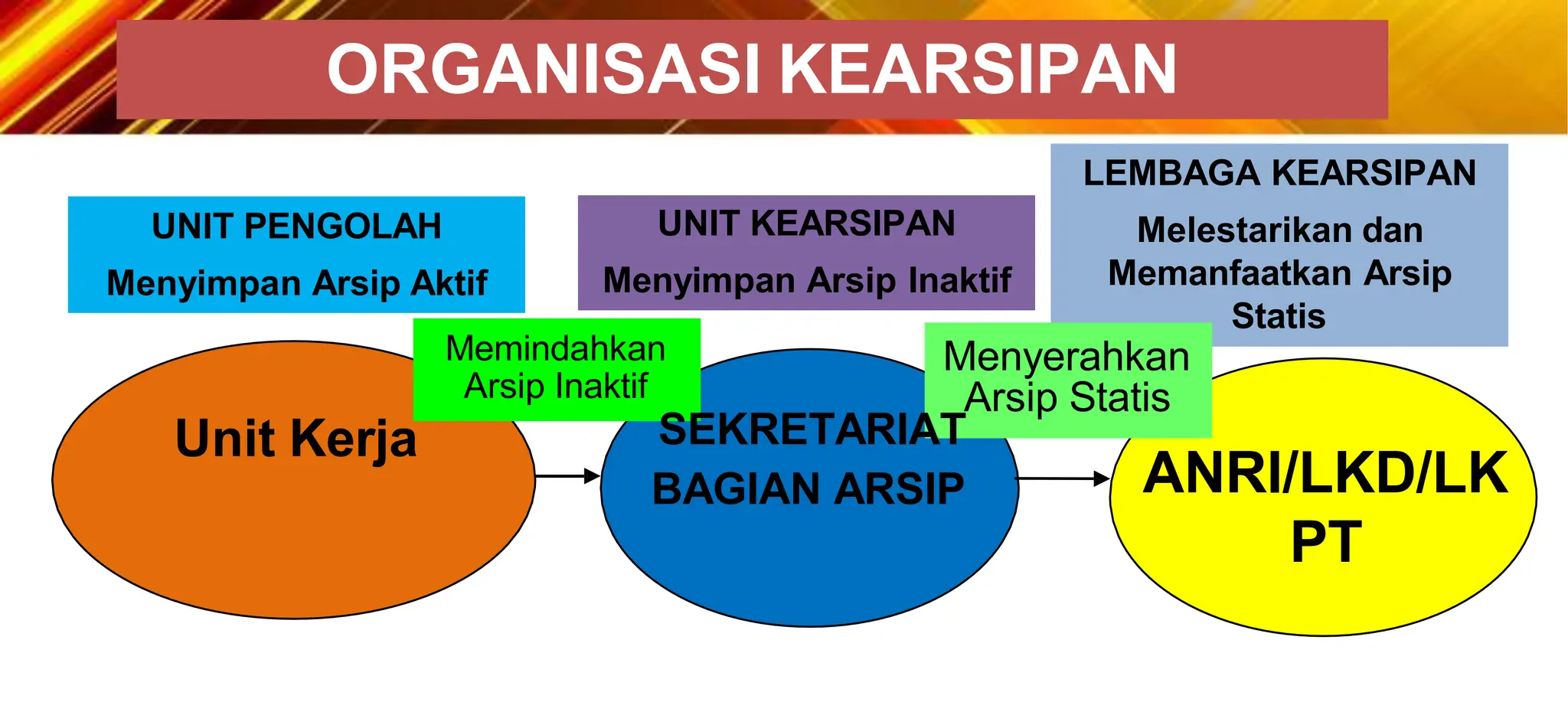 ORGANISASI KEARSIPAN

UNIT PENGOLAH
Menyimpan Arsip Aktif

UNIT KEARSIPAN
Menyimpan Arsip Inaktif

LEMBAGA KEARSIPAN
Melestarikan dan Memanfaatkan Arsip Statis

Memindahkan Arsip Inaktif

Menyerahkan Arsip Statis

Unit Kerja

SEKRETARIAT BAGIAN ARSIP

ANRI/LKD/LK PT